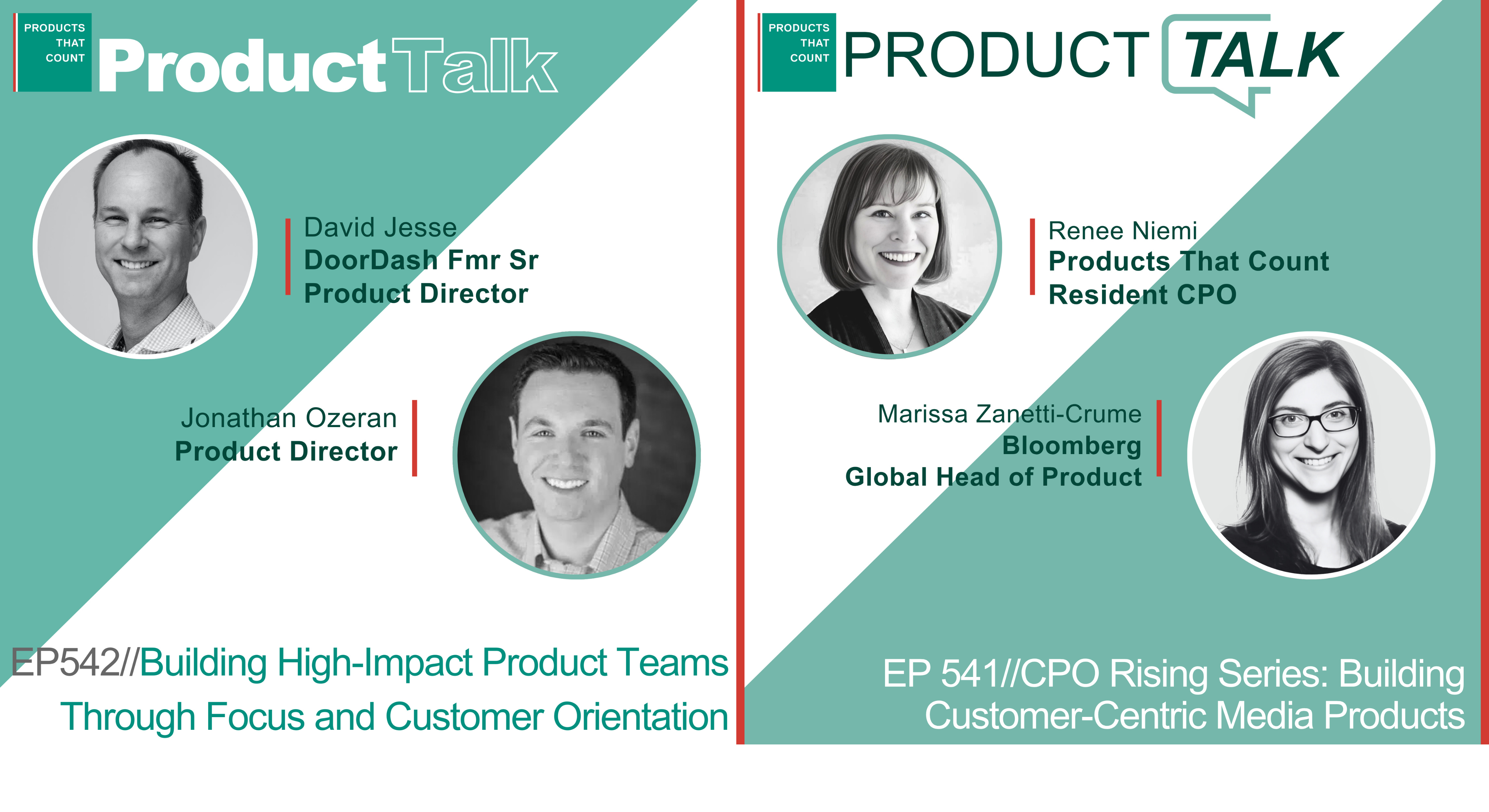 PRODUCTS THAT COUNT

Product Talk

David Jesse
DoorDash Fmr Sr
Product Director

Jonathan Ozeran
Product Director

EP542//Building High-Impact Product Teams Through Focus and Customer Orientation

PRODUCTS THAT COUNT

PRODUCT TALK

Renee Niemi
Products That Count
Resident CPO

Marissa Zanetti-Crume
Bloomberg
Global Head of Product

EP 541//CPO Rising Series: Building Customer-Centric Media Products